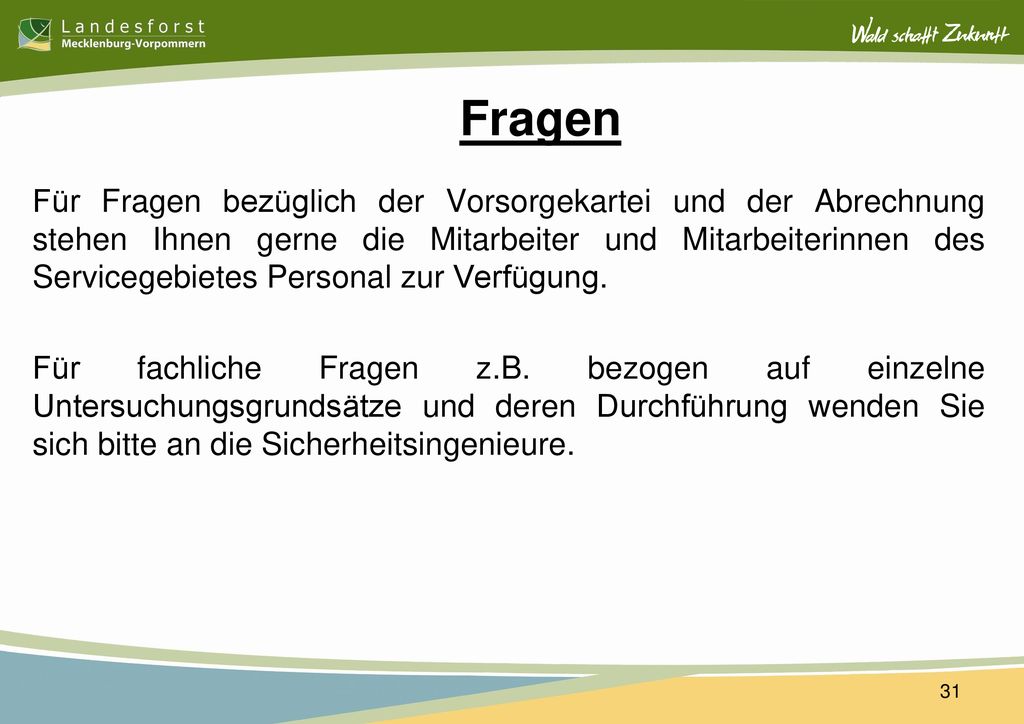 Landesforst
Mecklenburg-Vorpommern

Wald schafft Zukunft

Fragen

Für Fragen bezüglich der Vorsorgekartei und der Abrechnung stehen Ihnen gerne die Mitarbeiter und Mitarbeiterinnen des Servicegebietes Personal zur Verfügung.

Für fachliche Fragen z.B. bezogen auf einzelne Untersuchungsgrundsätze und deren Durchführung wenden Sie sich bitte an die Sicherheitsingenieure.

31